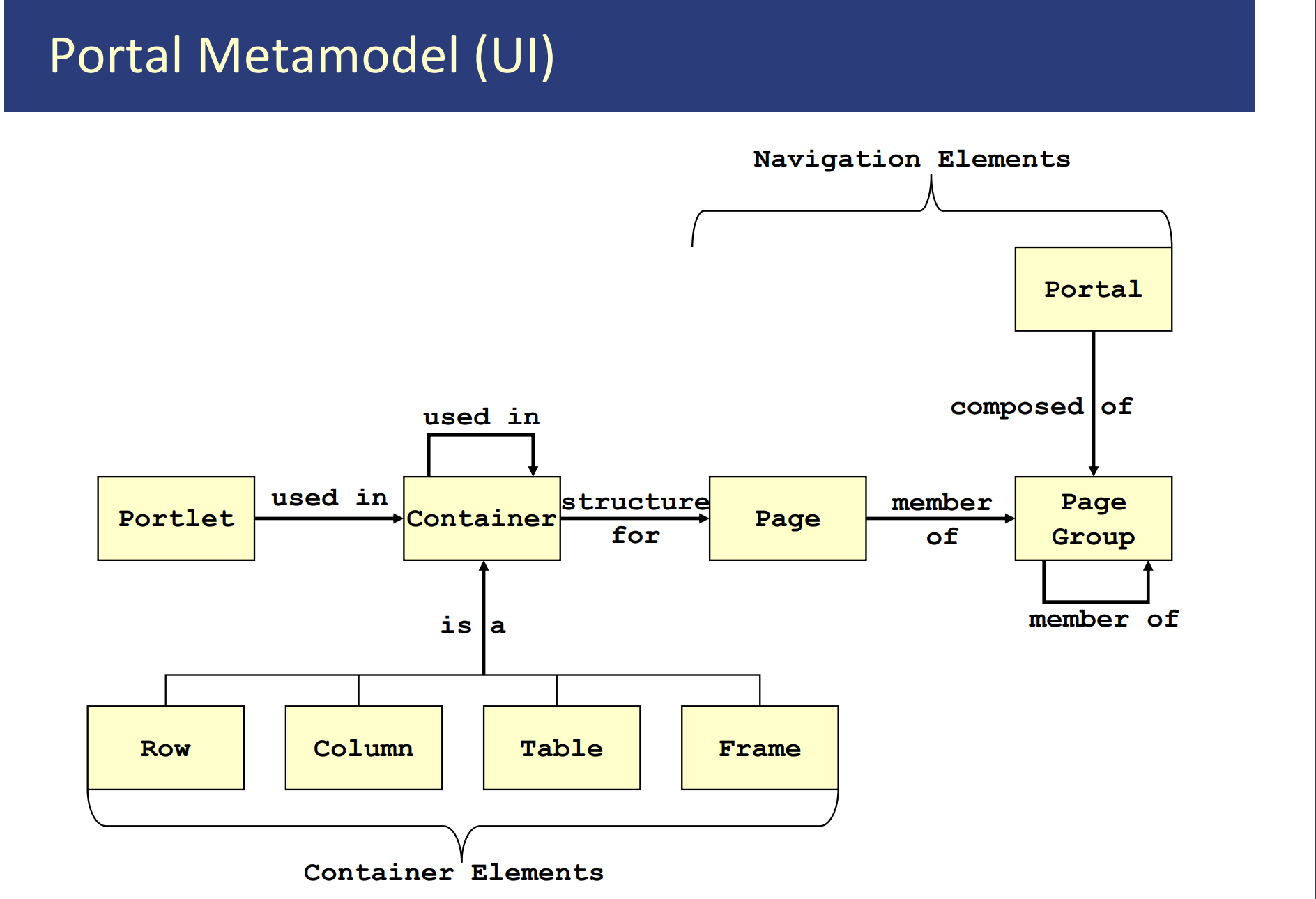 Portal Metamodel (UI)

Navigation Elements

Portal

composed of

used in

Portlet

used in

Container

structure for

Page

member of

Page Group

member of

is a

Row

Column

Table

Frame

Container Elements